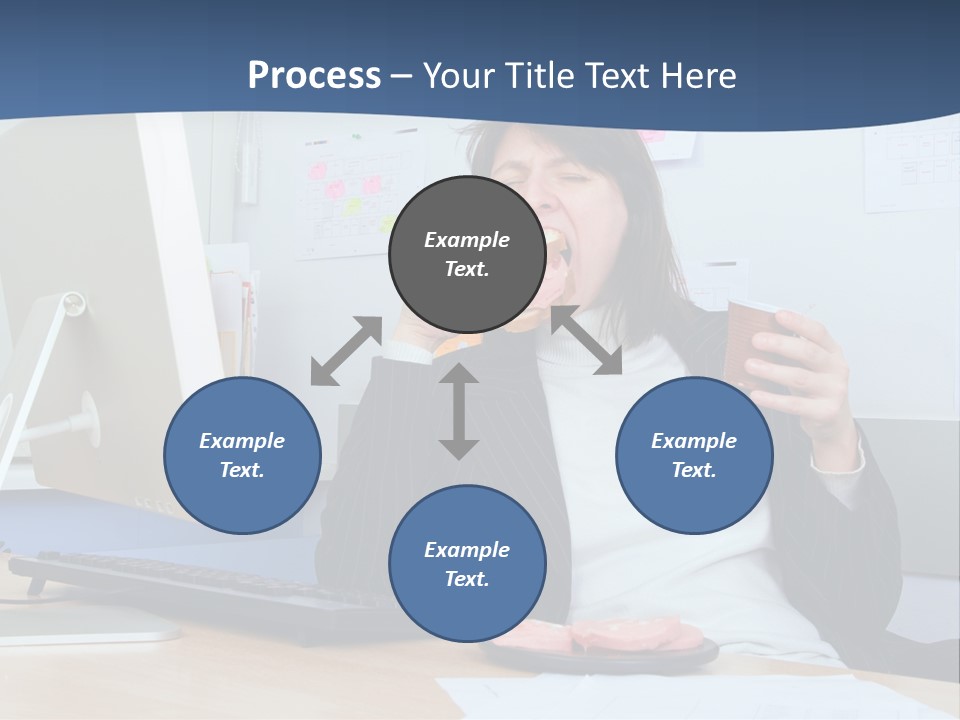 Process – Your Title Text Here

Example Text.

Example Text.

Example Text.

Example Text.